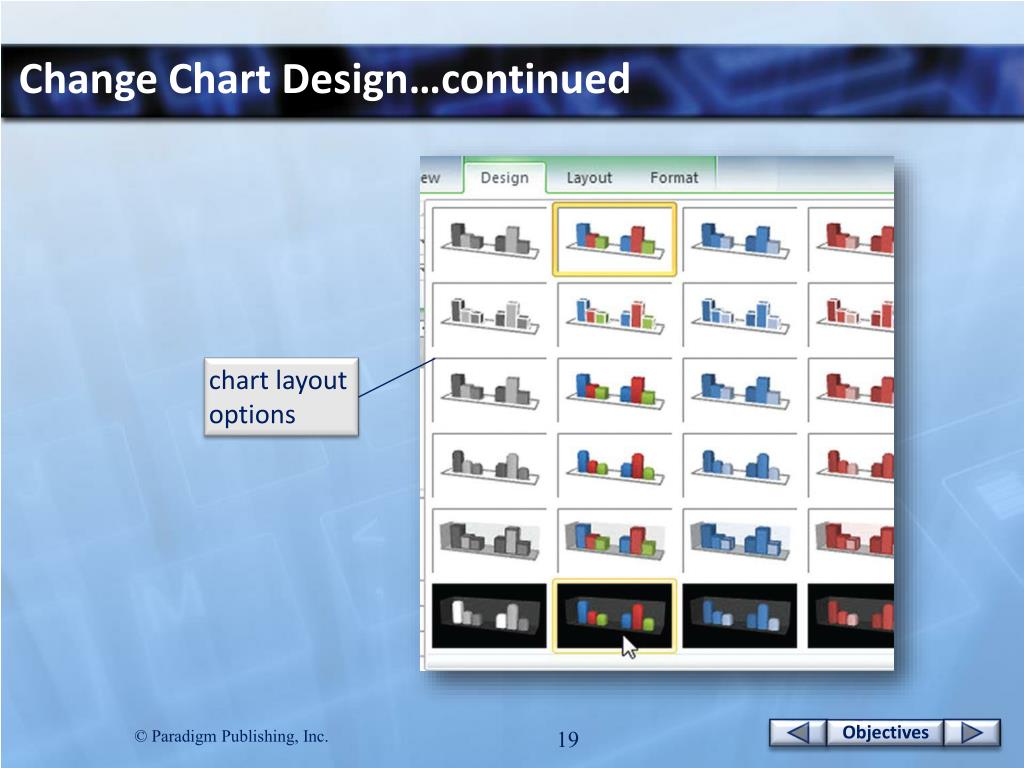 Change Chart Design…continued

ew Design Layout Format

chart layout options

© Paradigm Publishing, Inc.

19

Objectives